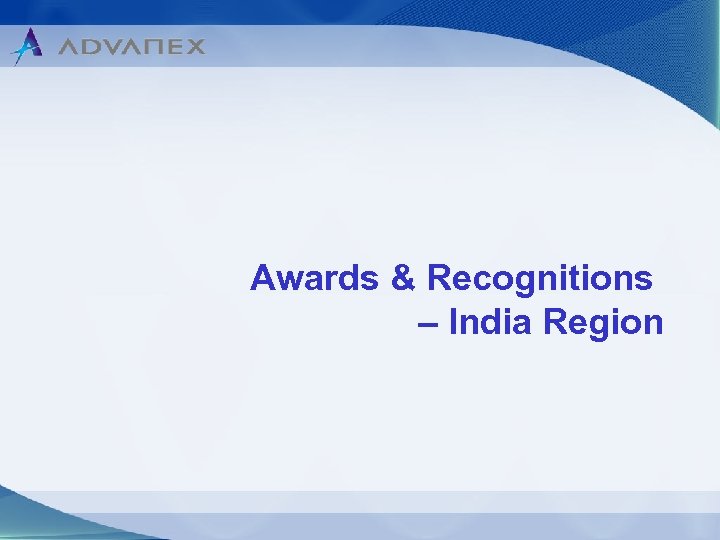 ADVANEX

Awards & Recognitions – India Region